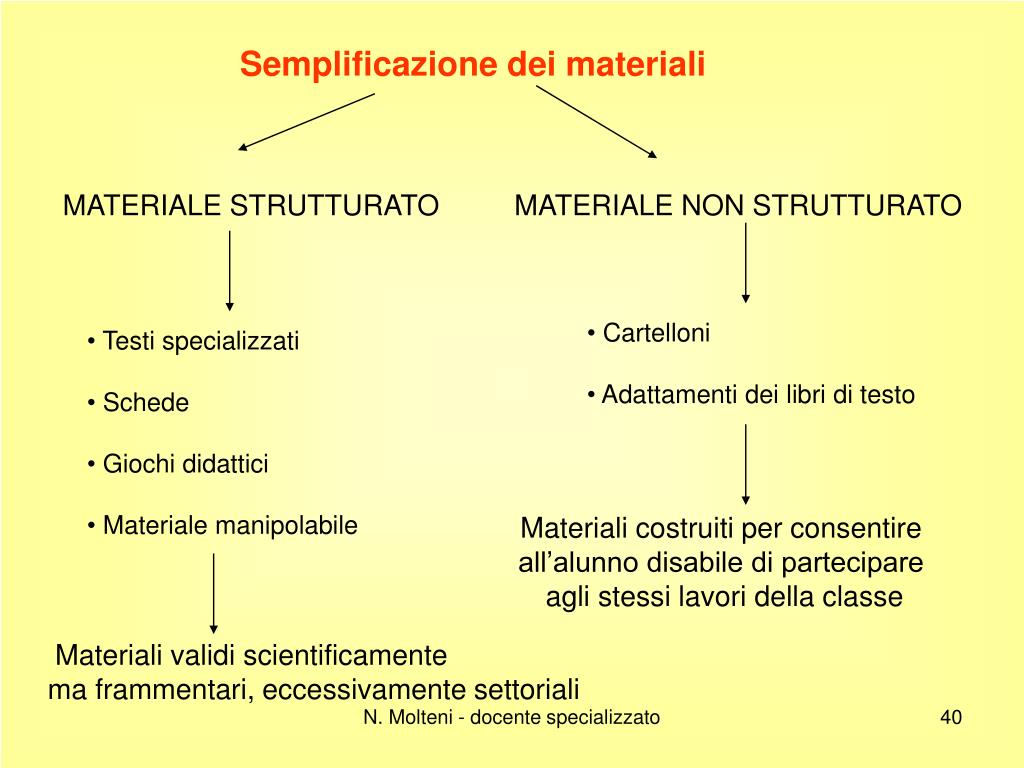 Semplificazione dei materiali

MATERIALE STRUTTURATO

• Testi specializzati

• Schede

• Giochi didattici

• Materiale manipolabile

Materiali validi scientificamente ma frammentari, eccessivamente settoriali

MATERIALE NON STRUTTURATO

• Cartelloni

• Adattamenti dei libri di testo

Materiali costruiti per consentire all'alunno disabile di partecipare agli stessi lavori della classe

N. Molteni - docente specializzato

40